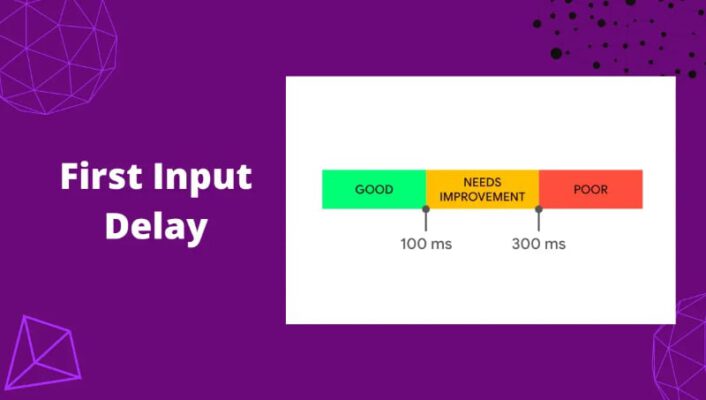 First Input Delay

GOOD
NEEDS IMPROVEMENT
POOR

100 ms
300 ms